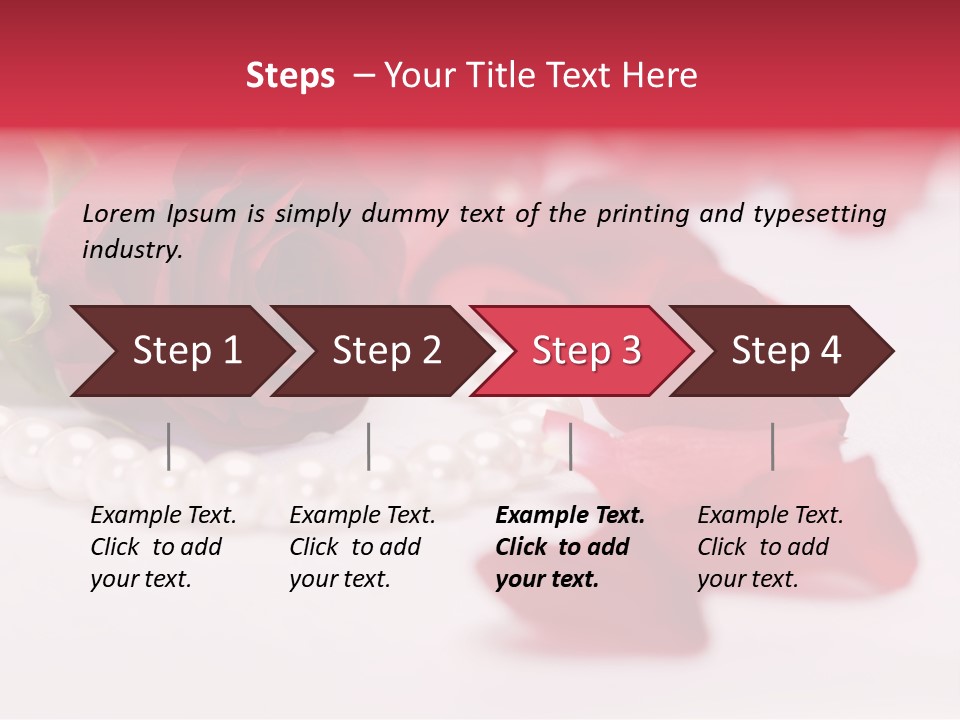 Steps – Your Title Text Here

Lorem Ipsum is simply dummy text of the printing and typesetting industry.

Step 1

Step 2

Step 3

Step 4

Example Text. Click to add your text.

Example Text. Click to add your text.

Example Text. Click to add your text.

Example Text. Click to add your text.